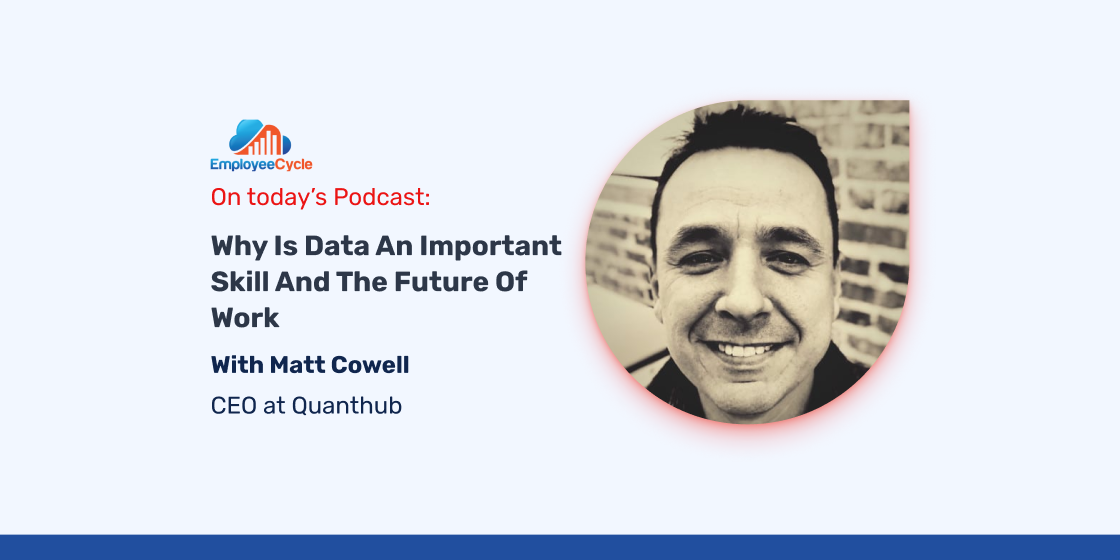 EmployeeCycle

On today's Podcast:

Why Is Data An Important Skill And The Future Of Work

With Matt Cowell

CEO at Quanthub